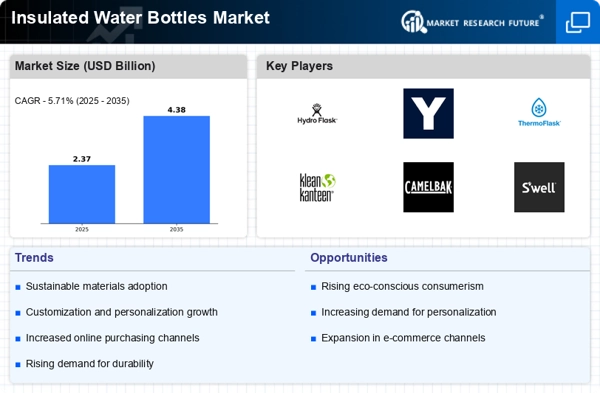 Insulated Water Bottles Market

MARKET RESEARCH FUTURE®

Market Size (USD Billion)

CAGR - 5.71% (2025 - 2035)

2.37

4.38

2025

2035

Key Players

Hydro Flask

Y

ThermoFlask

klean kanteen

CAMELBAK

S'well

Trends

Sustainable materials adoption

Customization and personalization growth

Increased online purchasing channels

Rising demand for durability

Opportunities

Rising eco-conscious consumerism

Increasing demand for personalization

Expansion in e-commerce channels